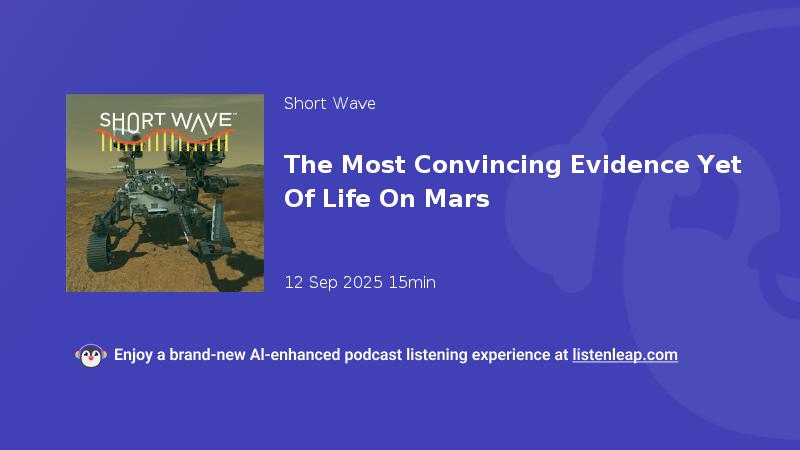 SHORT WAVE™

Short Wave

The Most Convincing Evidence Yet Of Life On Mars

12 Sep 2025 15min

Enjoy a brand-new AI-enhanced podcast listening experience at listenleap.com